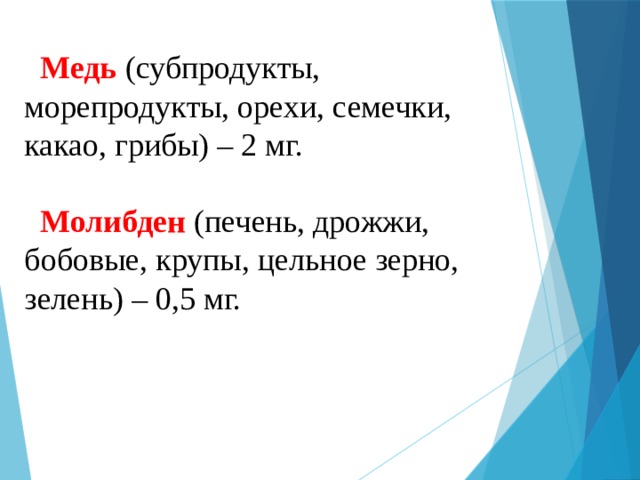 Медь (субпродукты, морепродукты, орехи, семечки, какао, грибы) – 2 мг.

Молибден (печень, дрожжи, бобовые, крупы, цельное зерно, зелень) – 0,5 мг.